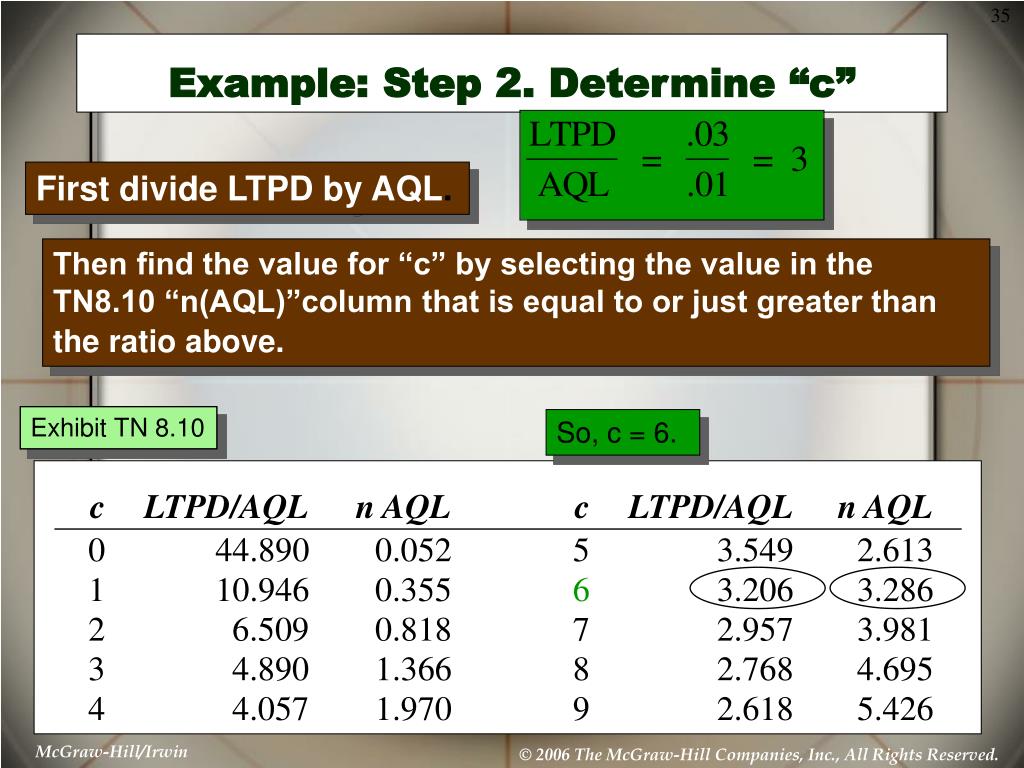 35

Example: Step 2. Determine “c”

First divide LTPD by AQL.

$\frac{LTPD}{AQL} = \frac{.03}{.01} = 3$

Then find the value for “c” by selecting the value in the TN8.10 “n(AQL)”column that is equal to or just greater than the ratio above.

Exhibit TN 8.10

So, c = 6.

| c | LTPD/AQL | n AQL | c | LTPD/AQL | n AQL |
|---|---|---|---|---|---|
| 0 | 44.890 | 0.052 | 5 | 3.549 | 2.613 |
| 1 | 10.946 | 0.355 | 6 | 3.206 | 3.286 |
| 2 | 6.509 | 0.818 | 7 | 2.957 | 3.981 |
| 3 | 4.890 | 1.366 | 8 | 2.768 | 4.695 |
| 4 | 4.057 | 1.970 | 9 | 2.618 | 5.426 |

McGraw-Hill/Irwin

© 2006 The McGraw-Hill Companies, Inc., All Rights Reserved.